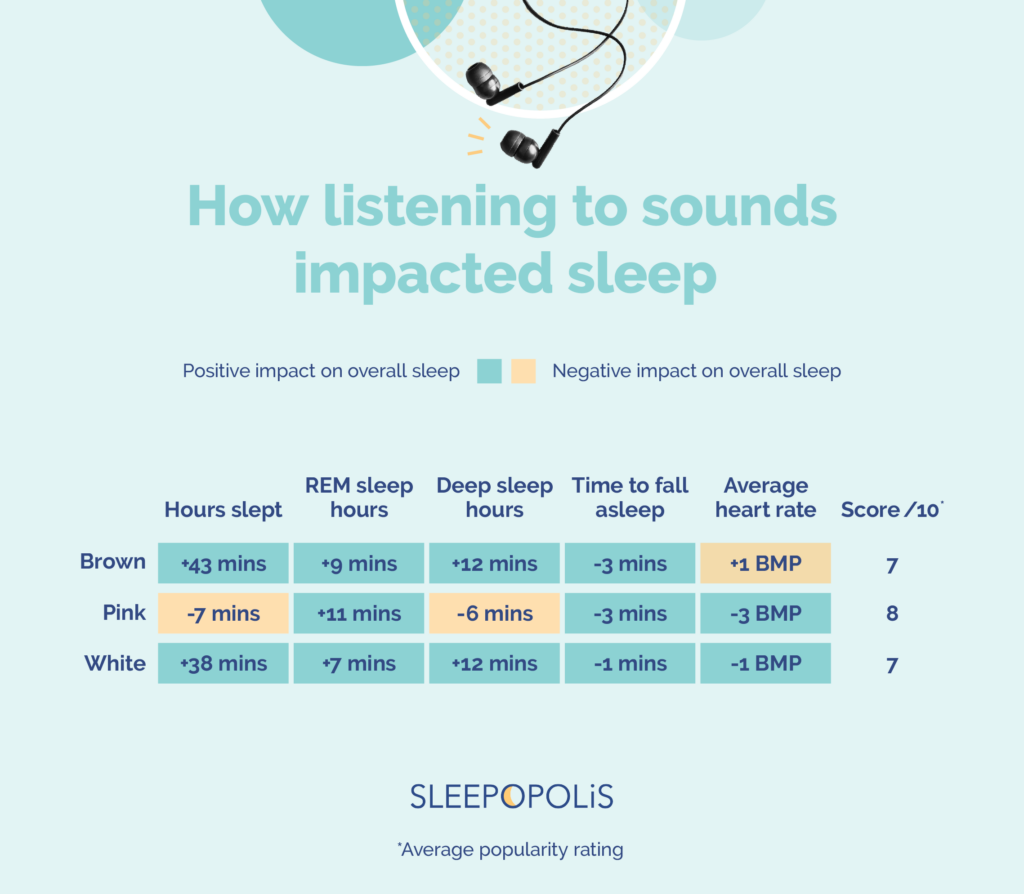 How listening to sounds impacted sleep

Positive impact on overall sleep   Negative impact on overall sleep

| | Hours slept | REM sleep hours | Deep sleep hours | Time to fall asleep | Average heart rate | Score /10* |
|---|---|---|---|---|---|---|
| Brown | +43 mins | +9 mins | +12 mins | -3 mins | +1 BMP | 7 |
| Pink | -7 mins | +11 mins | -6 mins | -3 mins | -3 BMP | 8 |
| White | +38 mins | +7 mins | +12 mins | -1 mins | -1 BMP | 7 |

SLEEPOPOLIS

*Average popularity rating